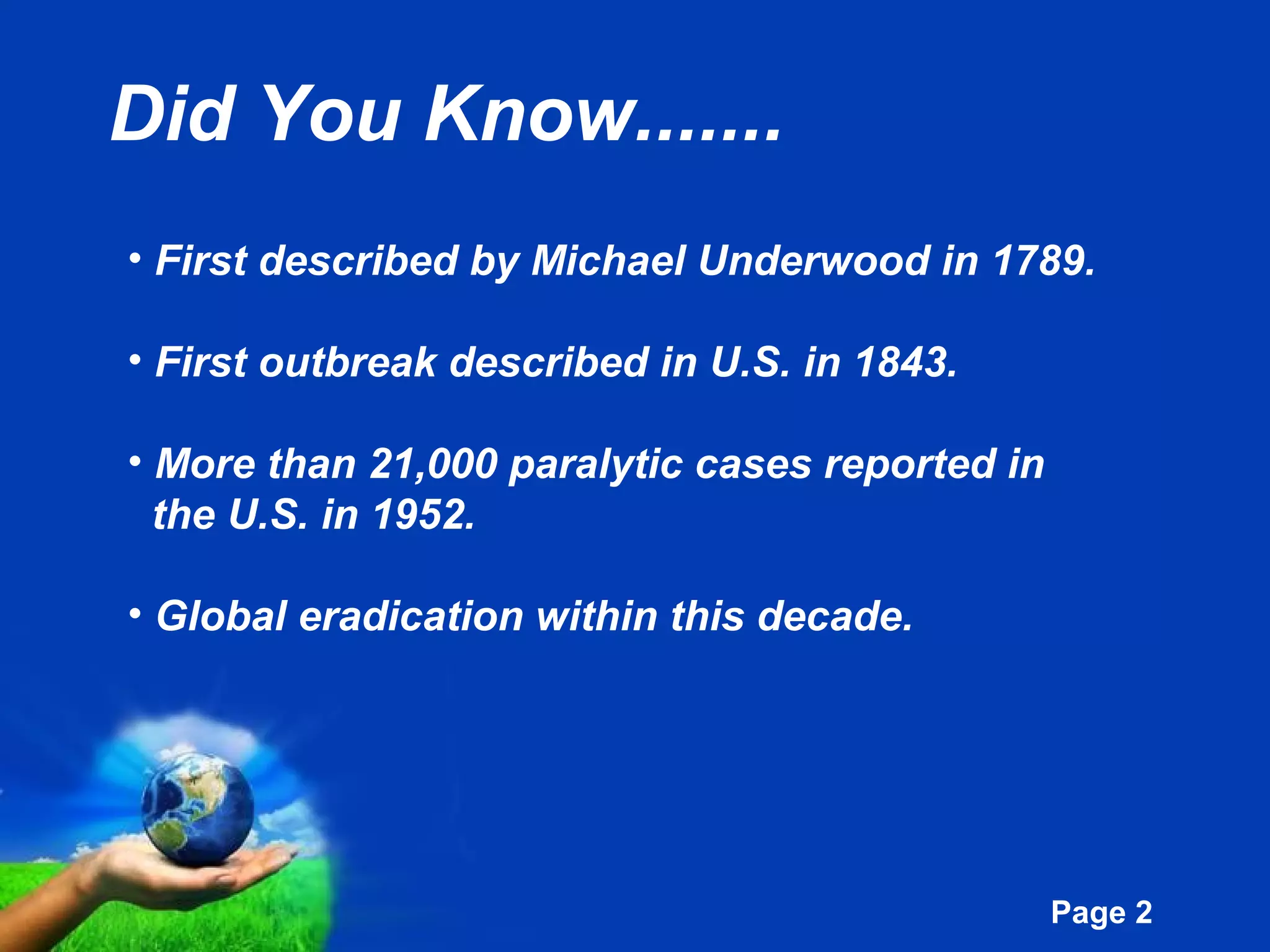 Did You Know.......

• First described by Michael Underwood in 1789.

• First outbreak described in U.S. in 1843.

• More than 21,000 paralytic cases reported in the U.S. in 1952.

• Global eradication within this decade.

Page 2